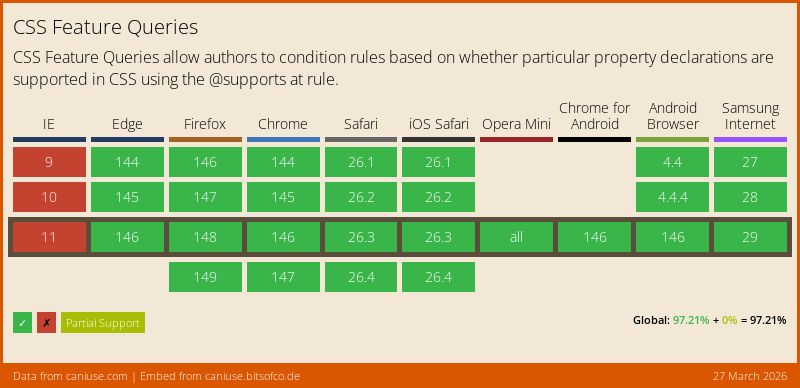 CSS Feature Queries

CSS Feature Queries allow authors to condition rules based on whether particular property declarations are supported in CSS using the @supports at rule.

| IE | Edge | Firefox | Chrome | Safari | iOS Safari | Opera Mini | Chrome for Android | Android Browser | Samsung Internet |
|---|---|---|---|---|---|---|---|---|---|
| 9 | 144 | 146 | 144 | 26.1 | 26.1 | | | 4.4 | 27 |
| 10 | 145 | 147 | 145 | 26.2 | 26.2 | | | 4.4.4 | 28 |
| 11 | 146 | 148 | 146 | 26.3 | 26.3 | all | 146 | 146 | 29 |
| | | 149 | 147 | 26.4 | 26.4 | | | | |

✓ ✗ Partial Support

Global: 97.21% + 0% = 97.21%

Data from caniuse.com | Embed from caniuse.bitsofco.de

27 March 2026